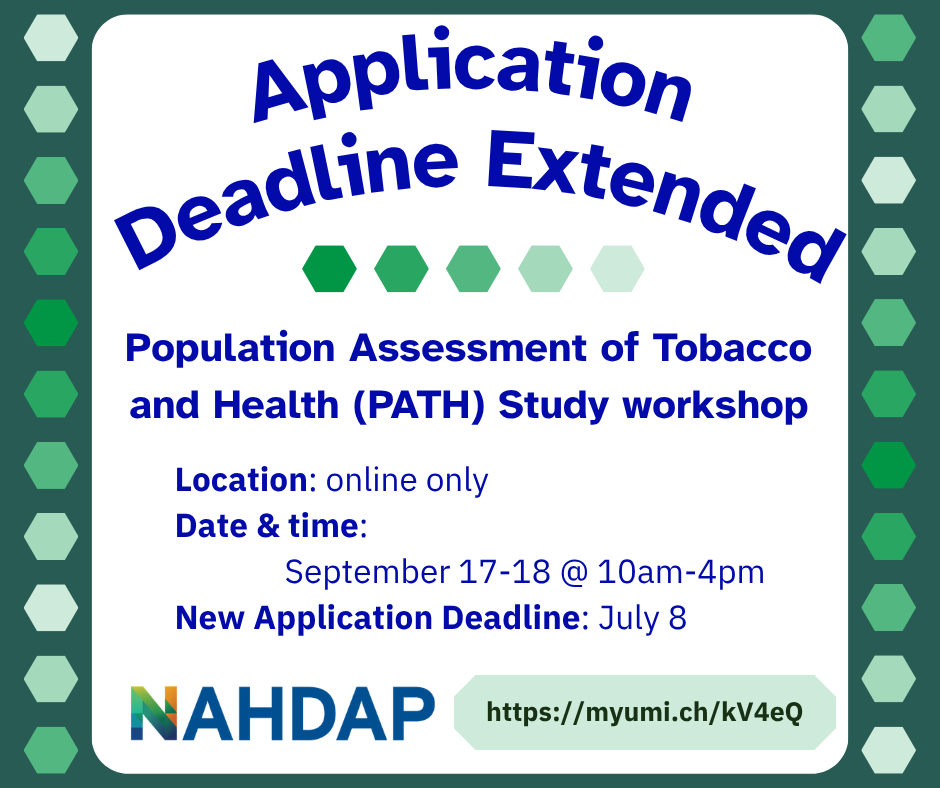 Application Deadline Extended

Population Assessment of Tobacco and Health (PATH) Study workshop

Location: online only
Date & time:
September 17-18 @ 10am-4pm
New Application Deadline: July 8

NAHDAP

https://myumi.ch/kV4eQ